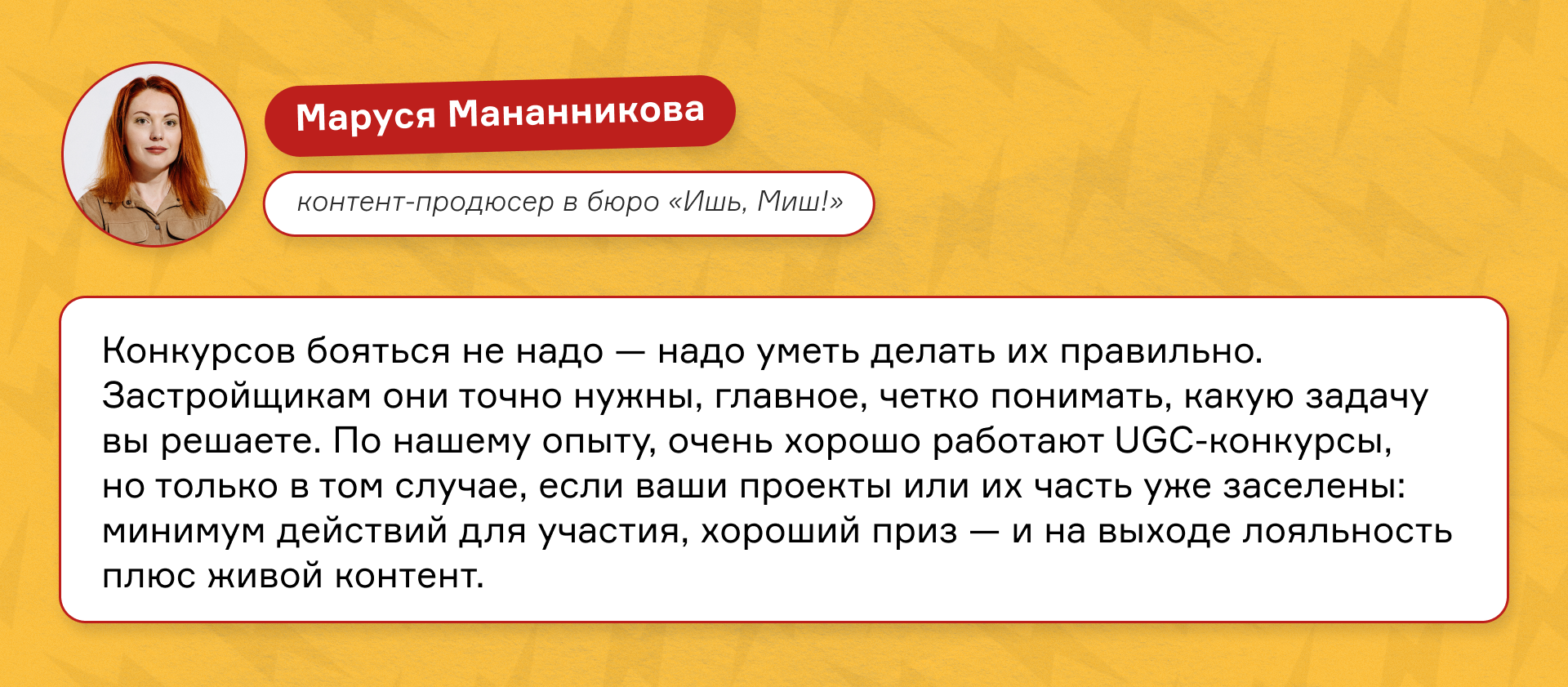 Маруся Мананникова

контент-продюсер в бюро «Ишь, Миш!»

Конкурсов бояться не надо — надо уметь делать их правильно. Застройщикам они точно нужны, главное, четко понимать, какую задачу вы решаете. По нашему опыту, очень хорошо работают UGC-конкурсы, но только в том случае, если ваши проекты или их часть уже заселены: минимум действий для участия, хороший приз — и на выходе лояльность плюс живой контент.